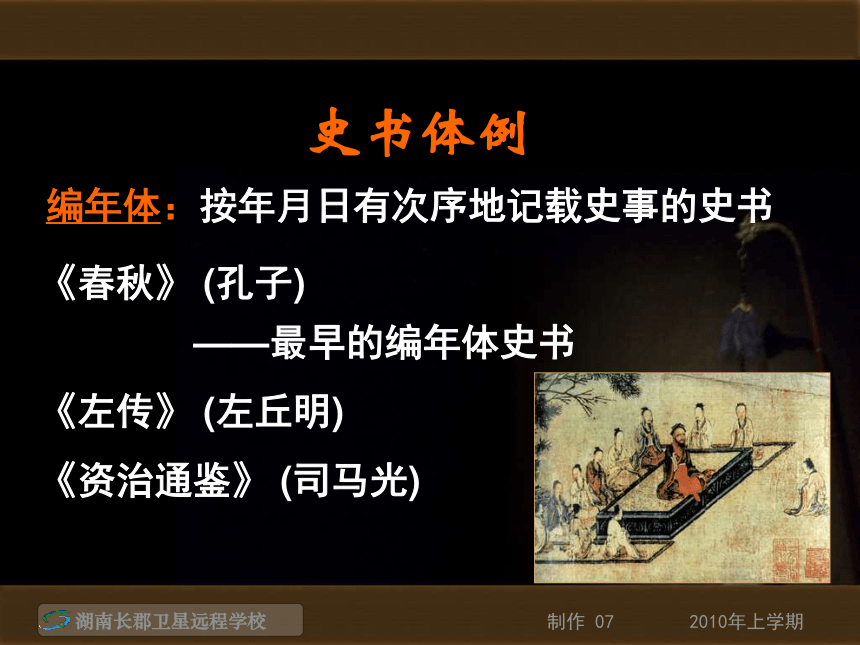 史书体例

编年体：按年月日有次序地记载史事的史书

《春秋》 (孔子)

——最早的编年体史书

《左传》 (左丘明)

《资治通鉴》 (司马光)

湖南长郡卫星远程学校

制作 07

2010年上学期